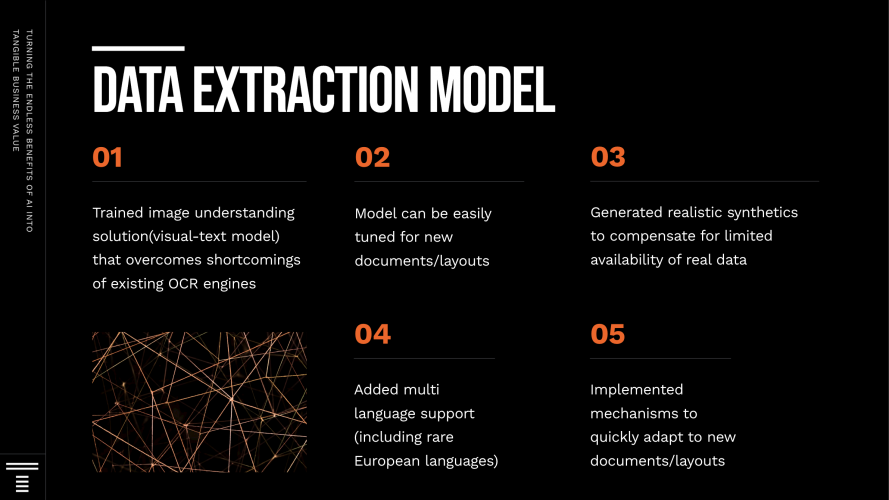 TURNING THE ENDLESS BENEFITS OF AI INTO TANGIBLE BUSINESS VALUE

DATA EXTRACTION MODEL

01

Trained image understanding solution(visual-text model) that overcomes shortcomings of existing OCR engines

02

Model can be easily tuned for new documents/layouts

03

Generated realistic synthetics to compensate for limited availability of real data

04

Added multi language support (including rare European languages)

05

Implemented mechanisms to quickly adapt to new documents/layouts